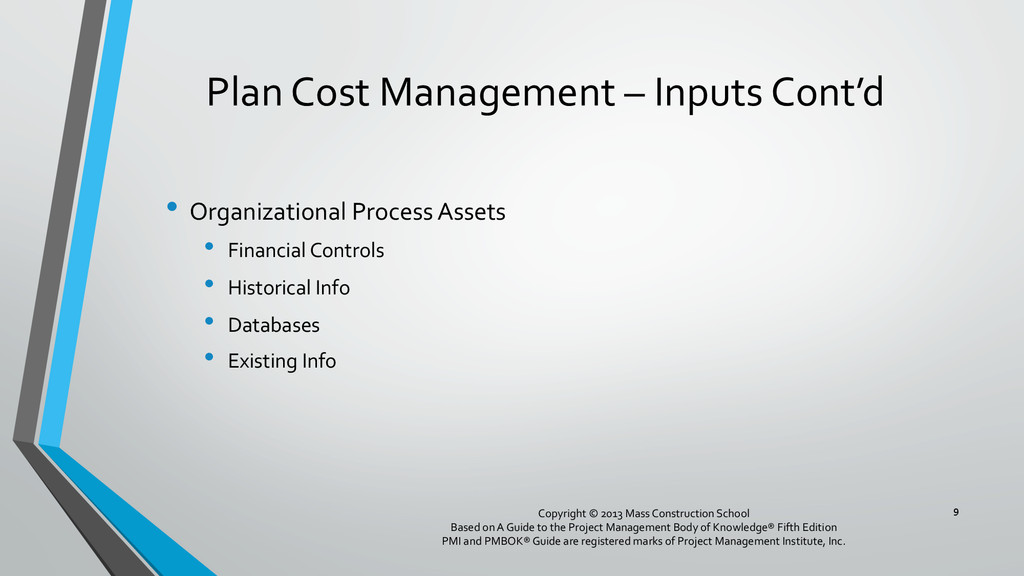 Plan Cost Management – Inputs Cont’d

• Organizational Process Assets
• Financial Controls
• Historical Info
• Databases
• Existing Info

Copyright © 2013 Mass Construction School
Based on A Guide to the Project Management Body of Knowledge® Fifth Edition
PMI and PMBOK® Guide are registered marks of Project Management Institute, Inc.

9